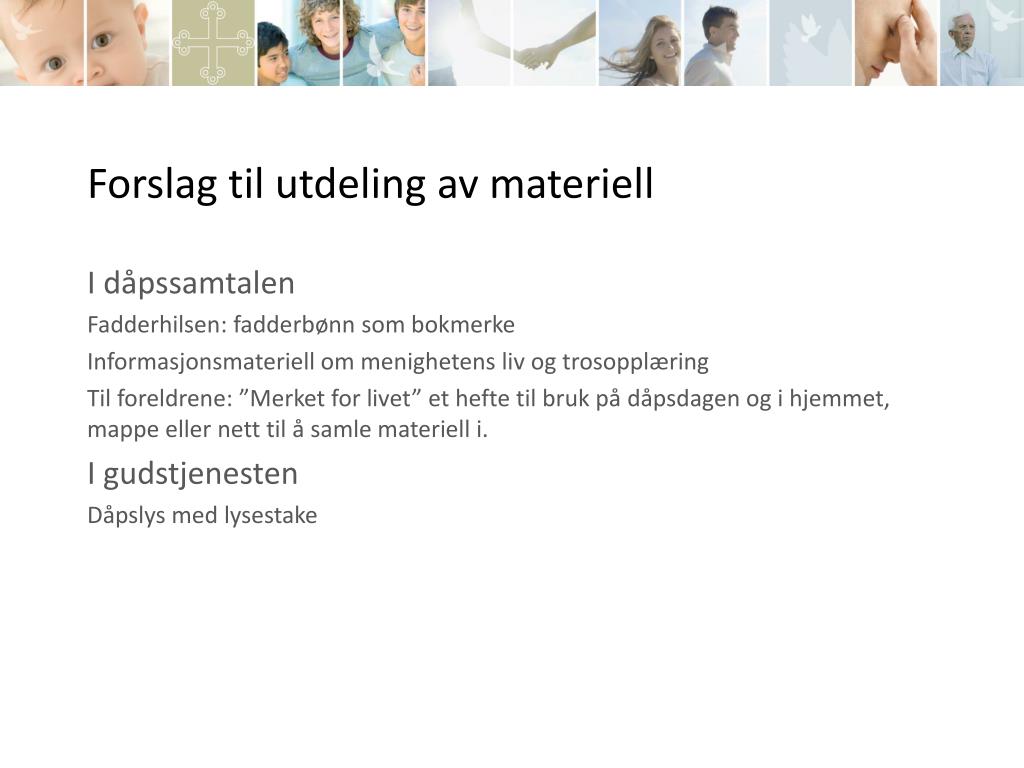 Forslag til utdeling av materiell

I dåpssamtalen

Fadderhilsen: fadderbønn som bokmerke

Informasjonsmateriell om menighetens liv og trosopplæring

Til foreldrene: ”Merket for livet” et hefte til bruk på dåpsdagen og i hjemmet, mappe eller nett til å samle materiell i.

I gudstjenesten

Dåpslys med lysestake